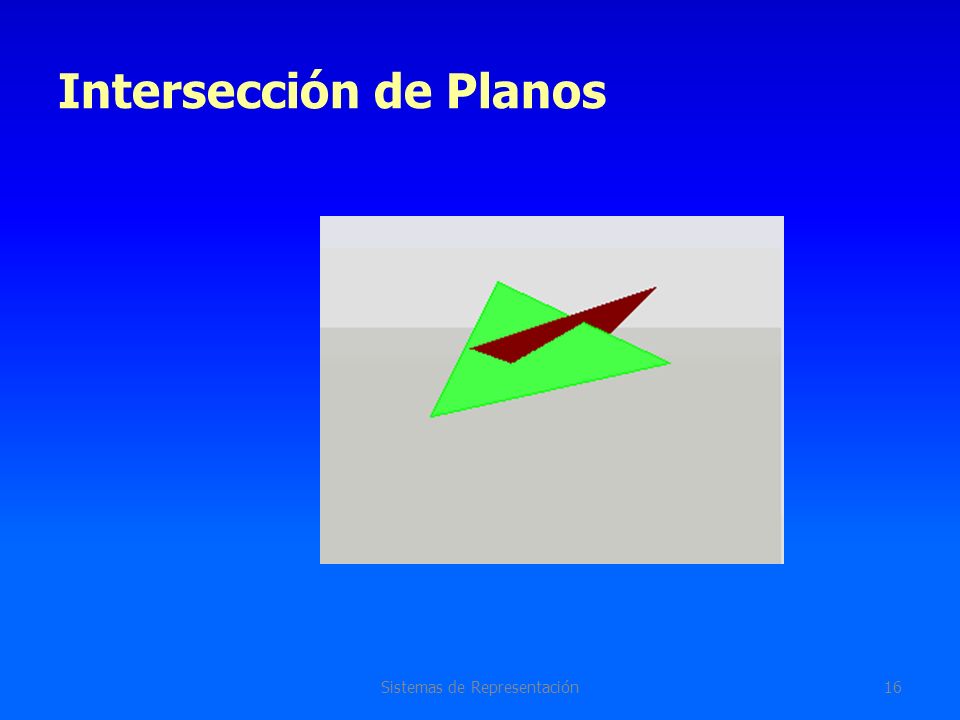 Intersección de Planos

Sistemas de Representación

16